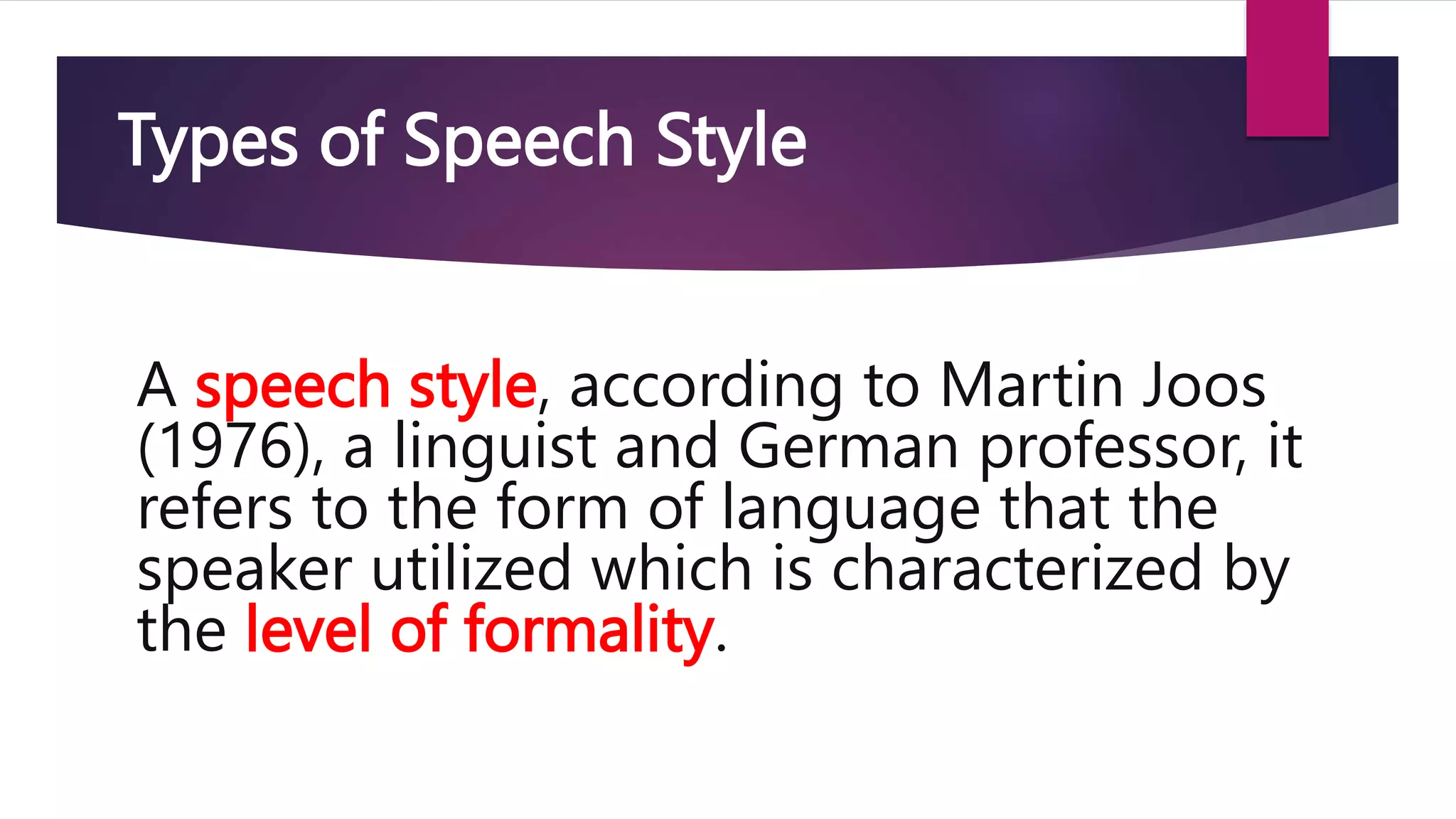 Types of Speech Style

A speech style, according to Martin Joos (1976), a linguist and German professor, it refers to the form of language that the speaker utilized which is characterized by the level of formality.